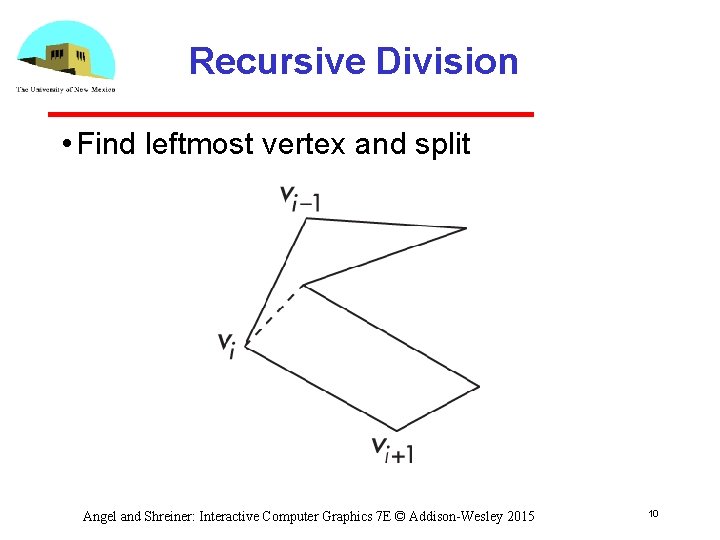 The University of New Mexico

Recursive Division

• Find leftmost vertex and split

$v_{i-1}$

$v_i$

$v_{i+1}$

Angel and Shreiner: Interactive Computer Graphics 7E © Addison-Wesley 2015

10